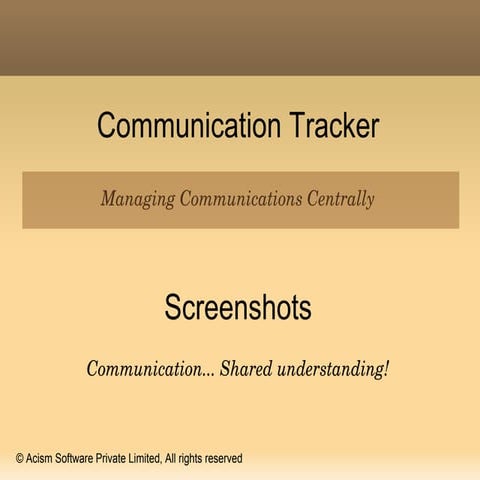 Communication Tracker

Managing Communications Centrally

Screenshots

Communication... Shared understanding!

© Acism Software Private Limited, All rights reserved